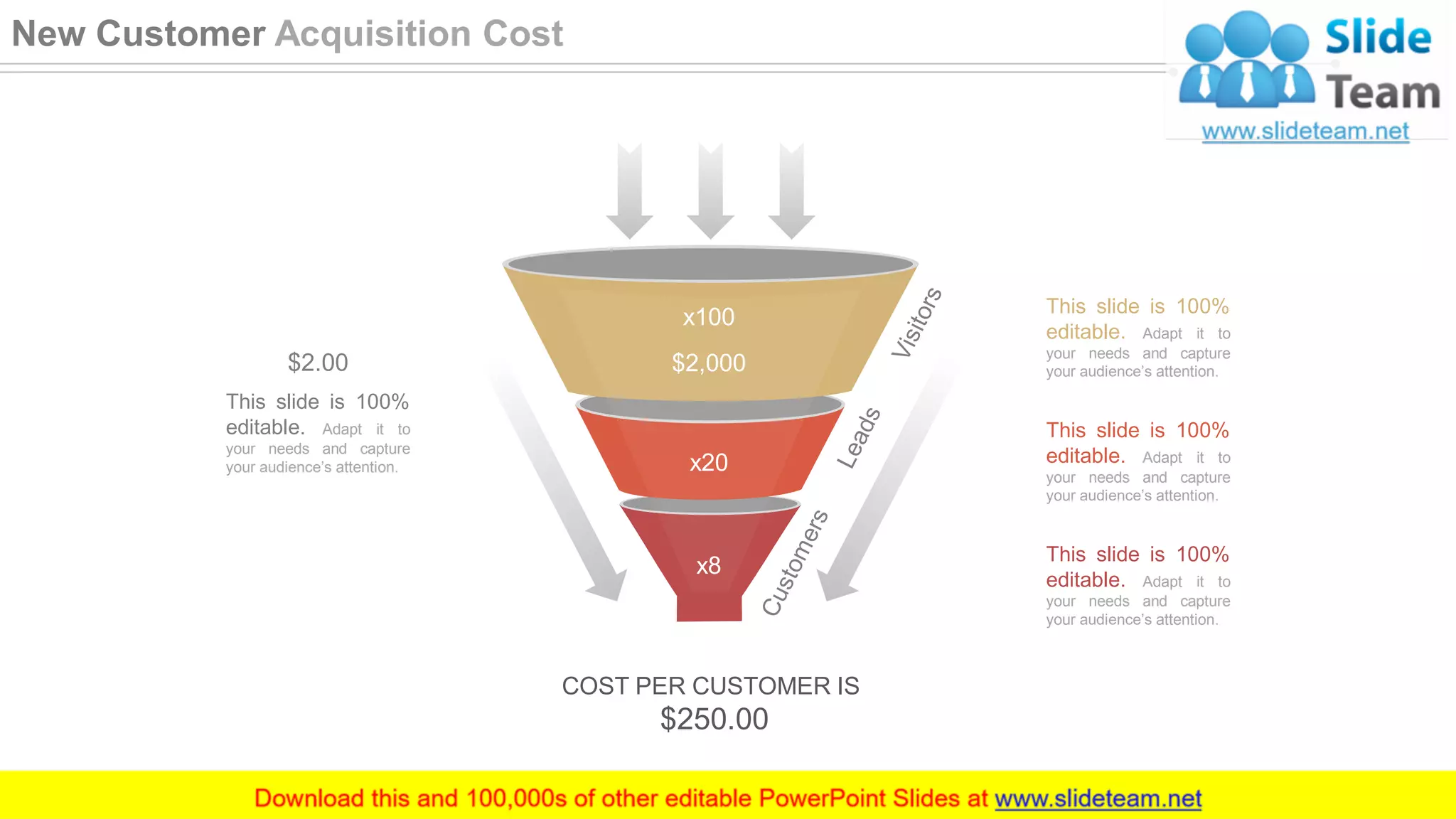 New Customer Acquisition Cost

Slide Team
www.slideteam.net

$2.00

This slide is 100% editable. Adapt it to your needs and capture your audience's attention.

x100

$2,000

Visitors

x20

Leads

x8

Customers

This slide is 100% editable. Adapt it to your needs and capture your audience's attention.

This slide is 100% editable. Adapt it to your needs and capture your audience's attention.

This slide is 100% editable. Adapt it to your needs and capture your audience's attention.

COST PER CUSTOMER IS
$250.00

Download this and 100,000s of other editable PowerPoint Slides at www.slideteam.net